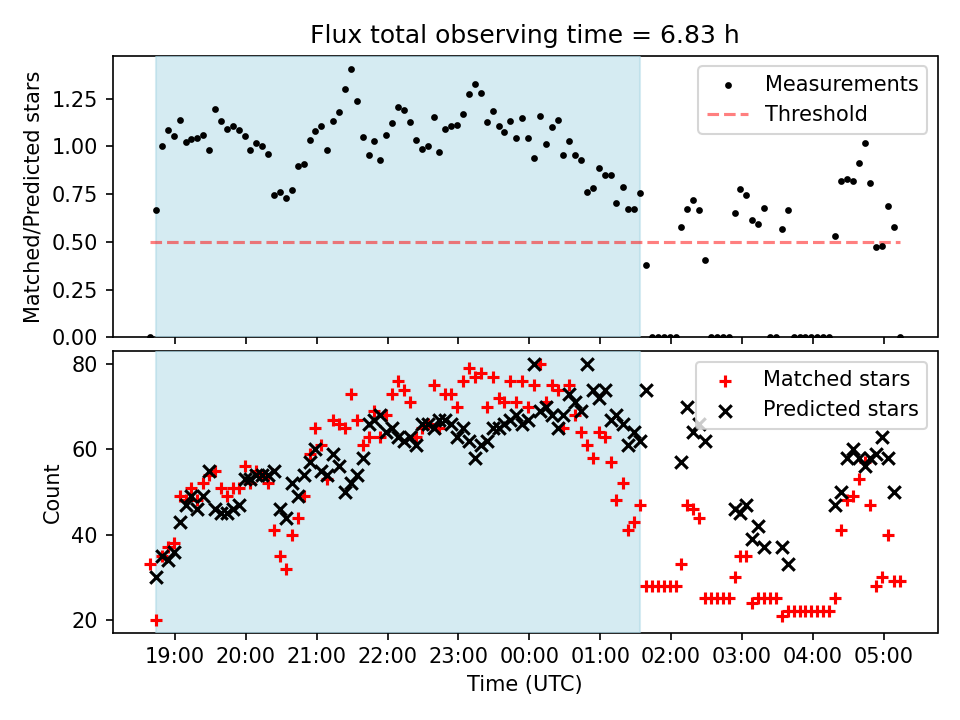 Flux total observing time = 6.83 h

Matched/Predicted stars

1.25
1.00
0.75
0.50
0.25
0.00

Measurements
Threshold

Count

80
60
40
20

Matched stars
Predicted stars

19:00 20:00 21:00 22:00 23:00 00:00 01:00 02:00 03:00 04:00 05:00

Time (UTC)